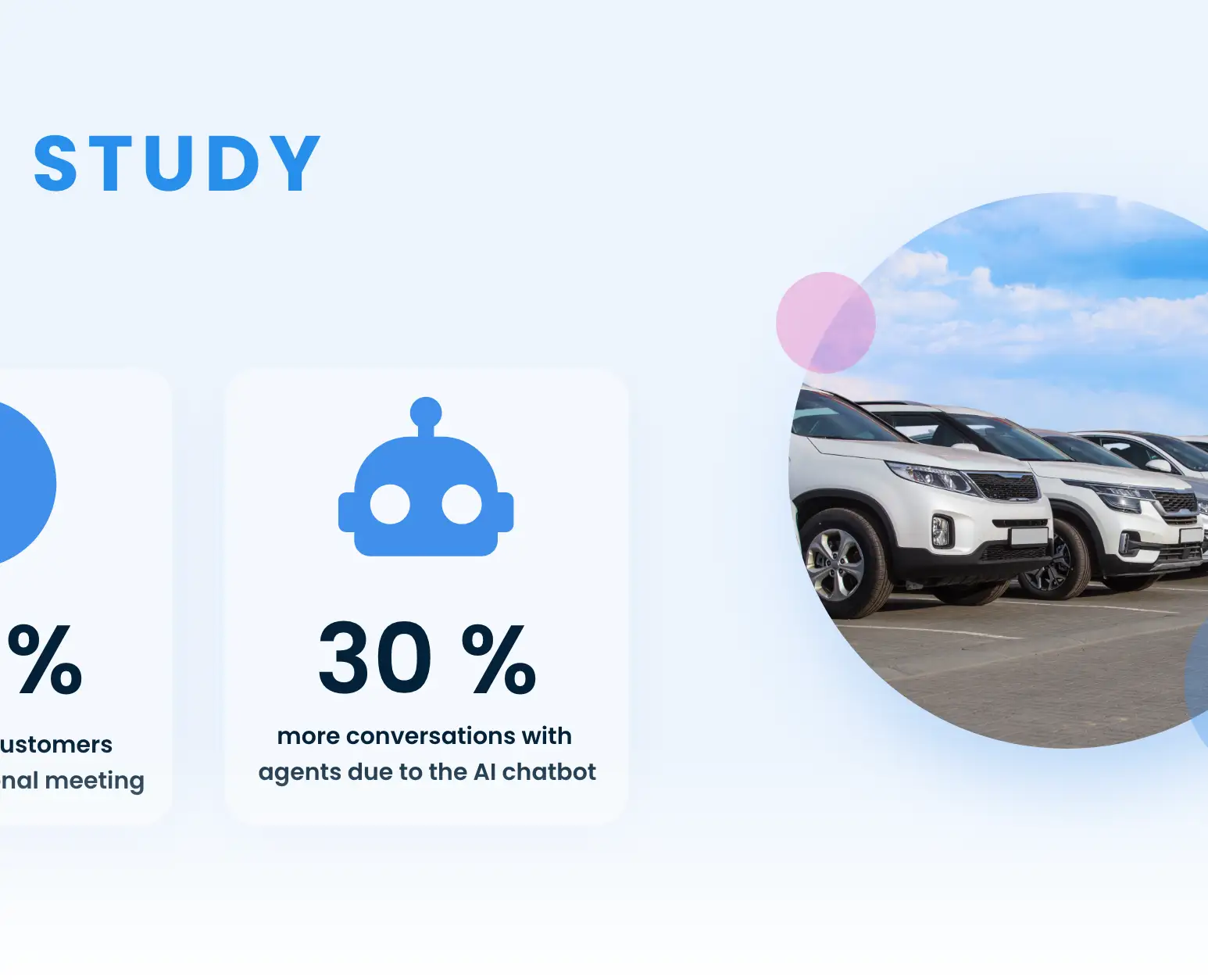 STUDY

%

ustomers
nal meeting

30 %

more conversations with agents due to the AI chatbot